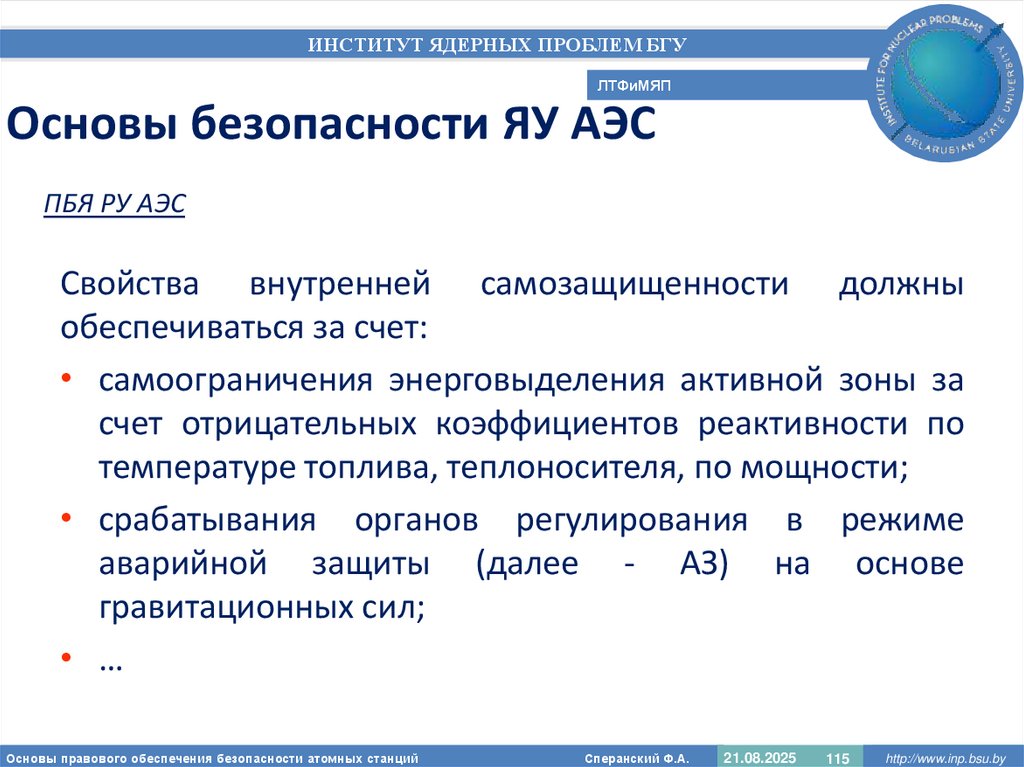 ИНСТИТУТ ЯДЕРНЫХ ПРОБЛЕМ БГУ

ЛТФиМЯП

INSTITUTE FOR NUCLEAR PROBLEMS BELARUSIAN STATE UNIVERSITY

Основы безопасности ЯУ АЭС

ПБЯ РУ АЭС

Свойства внутренней самозащищенности должны обеспечиваться за счет:

• самоограничения энерговыделения активной зоны за счет отрицательных коэффициентов реактивности по температуре топлива, теплоносителя, по мощности;

• срабатывания органов регулирования в режиме аварийной защиты (далее - АЗ) на основе гравитационных сил;

• …

Основы правового обеспечения безопасности атомных станций Сперанский Ф.А. 21.08.2025 115 http://www.inp.bsu.by